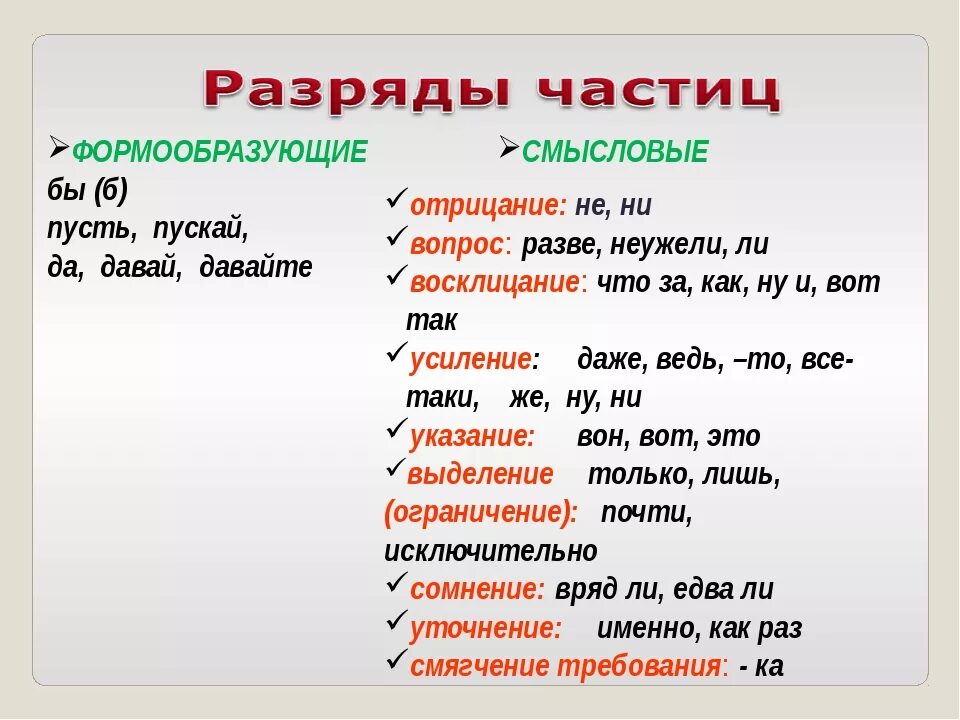 Разряды частиц

➢ФОРМООБРАЗУЮЩИЕ
бы (б)
пусть, пускай,
да, давай, давайте

➢СМЫСЛОВЫЕ
✓отрицание: не, ни
✓вопрос: разве, неужели, ли
✓восклицание: что за, как, ну и, вот так
✓усиление: даже, ведь, –то, все-таки, же, ну, ни
✓указание: вон, вот, это
✓выделение только, лишь, (ограничение): почти, исключительно
✓сомнение: вряд ли, едва ли
✓уточнение: именно, как раз
✓смягчение требования: - ка